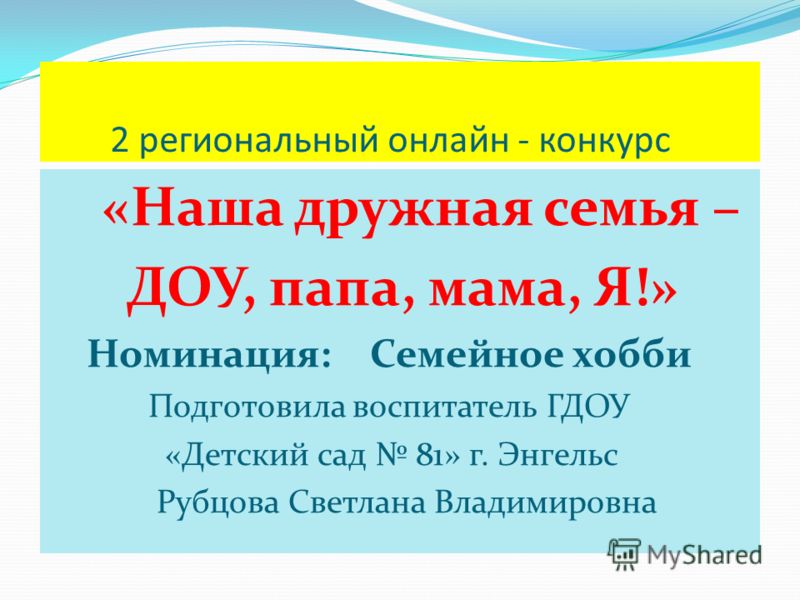 2 региональный онлайн - конкурс

«Наша дружная семья – ДОУ, папа, мама, Я!»

Номинация: Семейное хобби

Подготовила воспитатель ГДОУ «Детский сад № 81» г. Энгельс Рубцова Светлана Владимировна

MyShared